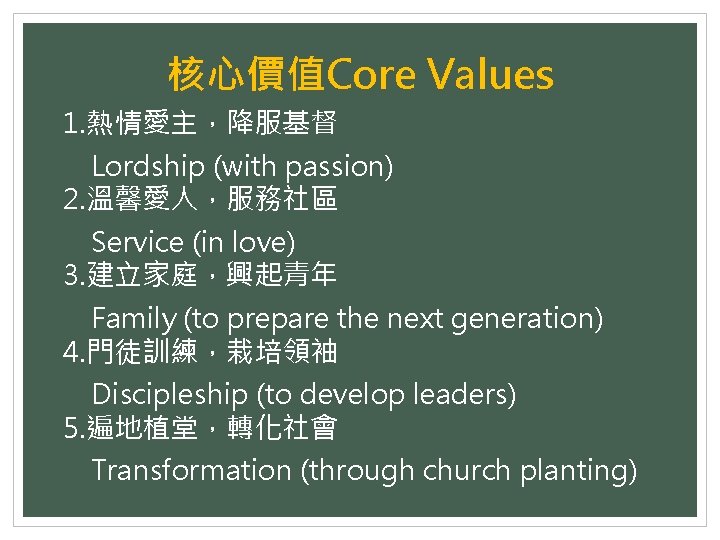 核心價值Core Values

1.熱情愛主，降服基督
Lordship (with passion)

2.溫馨愛人，服務社區
Service (in love)

3.建立家庭，興起青年
Family (to prepare the next generation)

4.門徒訓練，栽培領袖
Discipleship (to develop leaders)

5.遍地植堂，轉化社會
Transformation (through church planting)